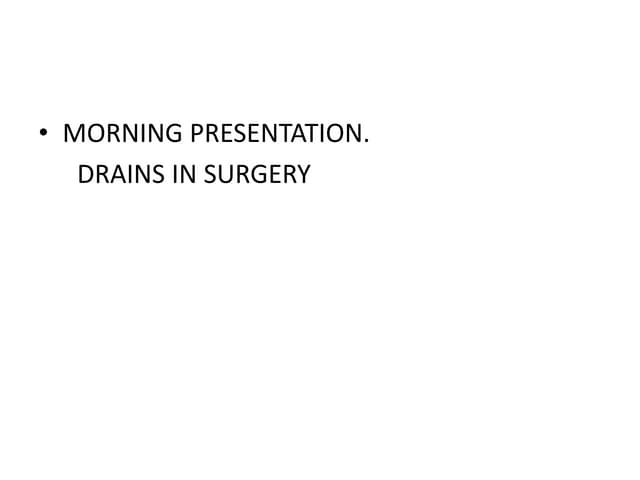 • MORNING PRESENTATION.
DRAINS IN SURGERY